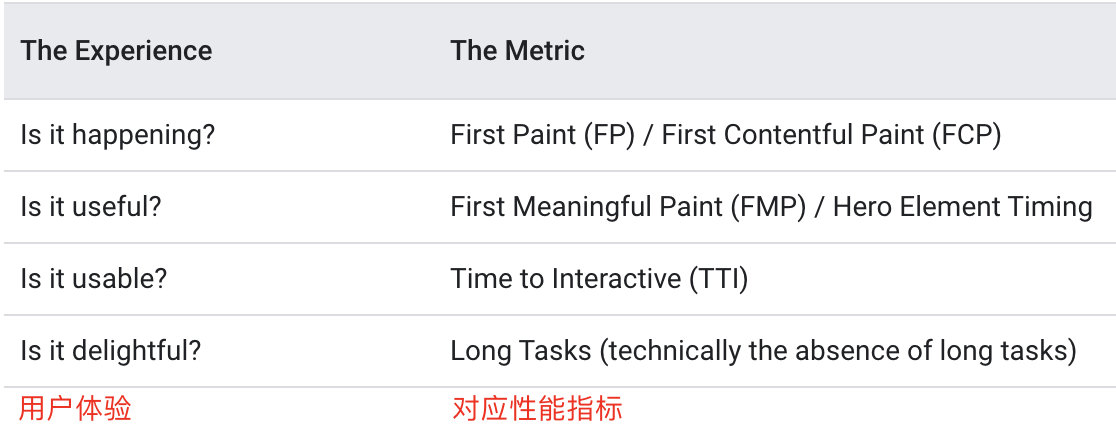 | The Experience | The Metric |
|---|---|
| Is it happening? | First Paint (FP) / First Contentful Paint (FCP) |
| Is it useful? | First Meaningful Paint (FMP) / Hero Element Timing |
| Is it usable? | Time to Interactive (TTI) |
| Is it delightful? | Long Tasks (technically the absence of long tasks) |
| 用户体验 | 对应性能指标 |